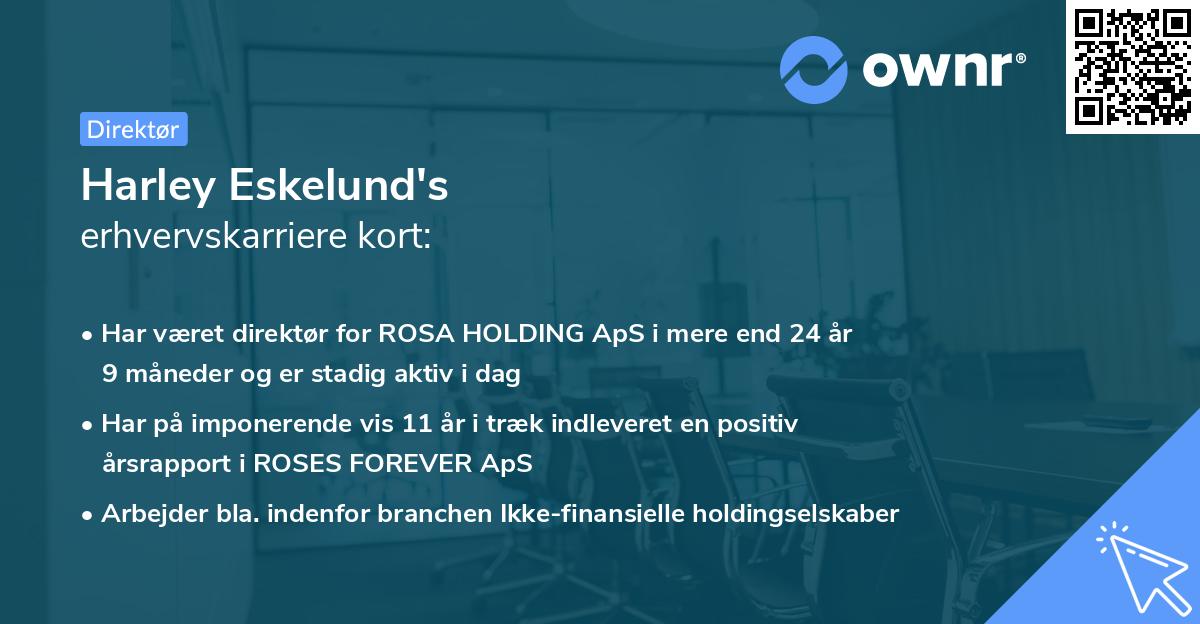 ownr®

Direktør

Harley Eskelund's
erhvervskarriere kort:

• Har været direktør for ROSA HOLDING ApS i mere end 24 år 9 måneder og er stadig aktiv i dag

• Har på imponerende vis 11 år i træk indleveret en positiv årsrapport i ROSES FOREVER ApS

• Arbejder bla. indenfor branchen Ikke-finansielle holdingselskaber